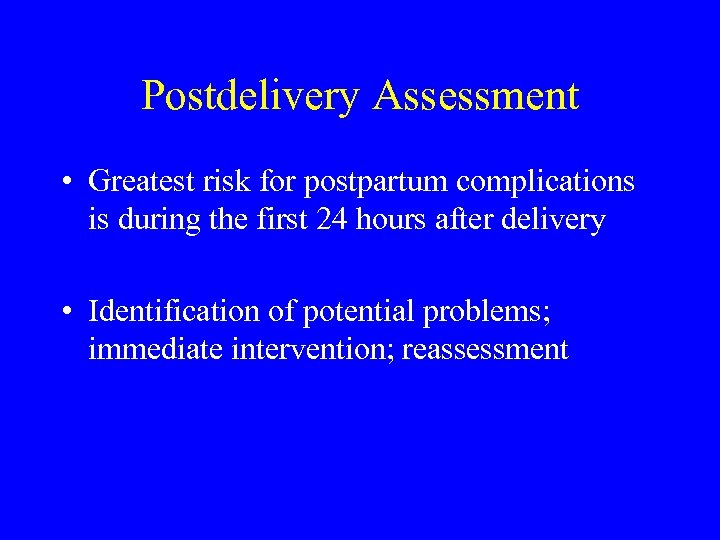 Postdelivery Assessment

• Greatest risk for postpartum complications is during the first 24 hours after delivery

• Identification of potential problems; immediate intervention; reassessment